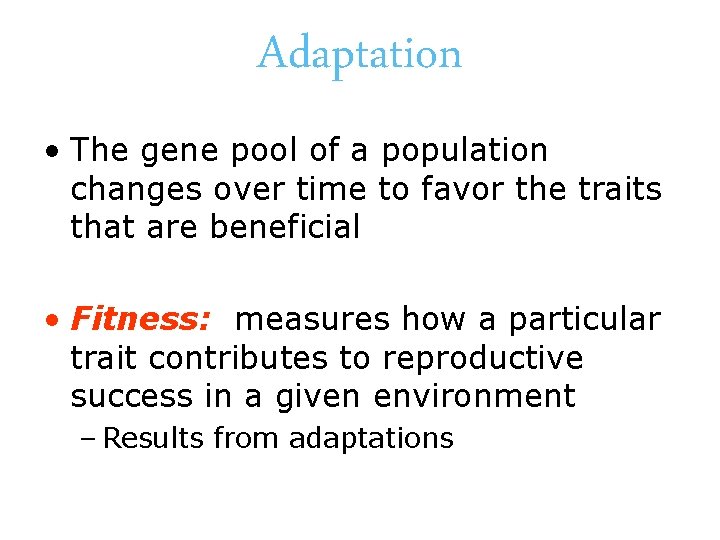 Adaptation

• The gene pool of a population changes over time to favor the traits that are beneficial

• Fitness: measures how a particular trait contributes to reproductive success in a given environment

– Results from adaptations